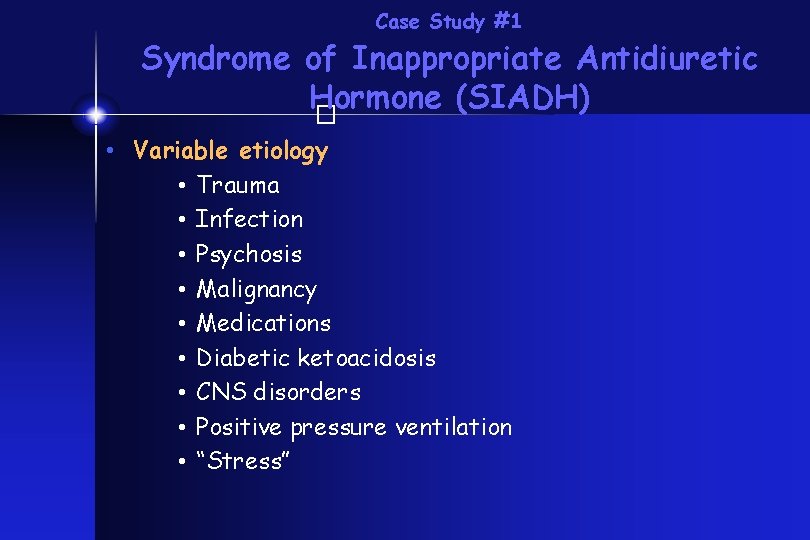 Case Study #1
Syndrome of Inappropriate Antidiuretic Hormone (SIADH)

• Variable etiology
  • Trauma
  • Infection
  • Psychosis
  • Malignancy
  • Medications
  • Diabetic ketoacidosis
  • CNS disorders
  • Positive pressure ventilation
  • "Stress"